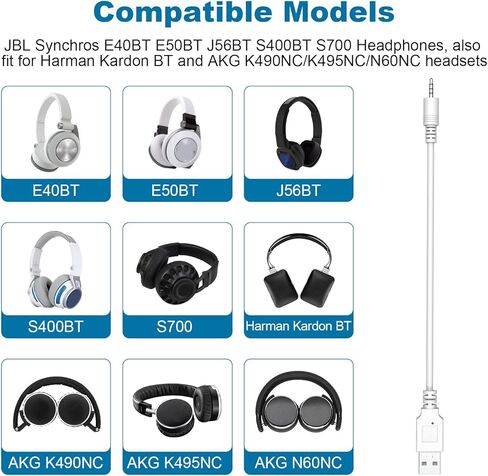 Compatible Models

JBL Synchros E40BT E50BT J56BT S400BT S700 Headphones, also fit for Harman Kardon BT and AKG K490NC/K495NC/N60NC headsets

E40BT

E50BT

J56BT

S400BT

S700

Harman Kardon BT

AKG K490NC

AKG K495NC

AKG N60NC